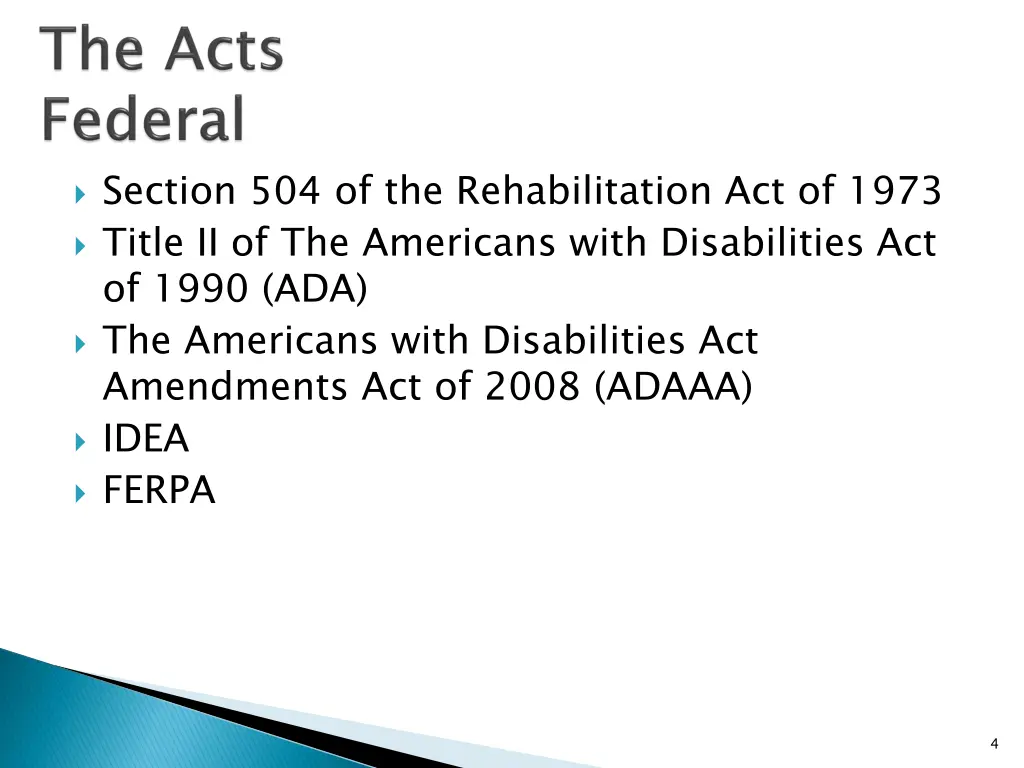 The Acts
Federal

Section 504 of the Rehabilitation Act of 1973
Title II of The Americans with Disabilities Act of 1990 (ADA)
The Americans with Disabilities Act Amendments Act of 2008 (ADAAA)
IDEA
FERPA

4